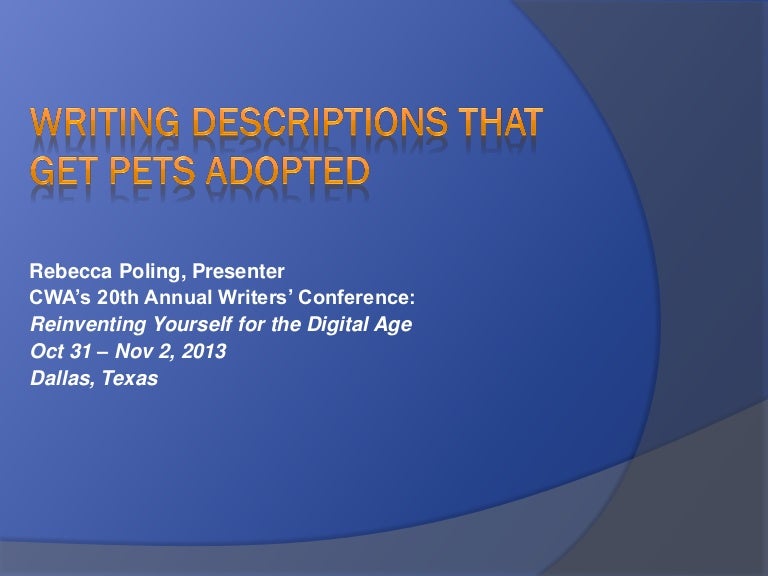 WRITING DESCRIPTIONS THAT GET PETS ADOPTED

Rebecca Poling, Presenter
CWA's 20th Annual Writers' Conference:
Reinventing Yourself for the Digital Age
Oct 31 – Nov 2, 2013
Dallas, Texas